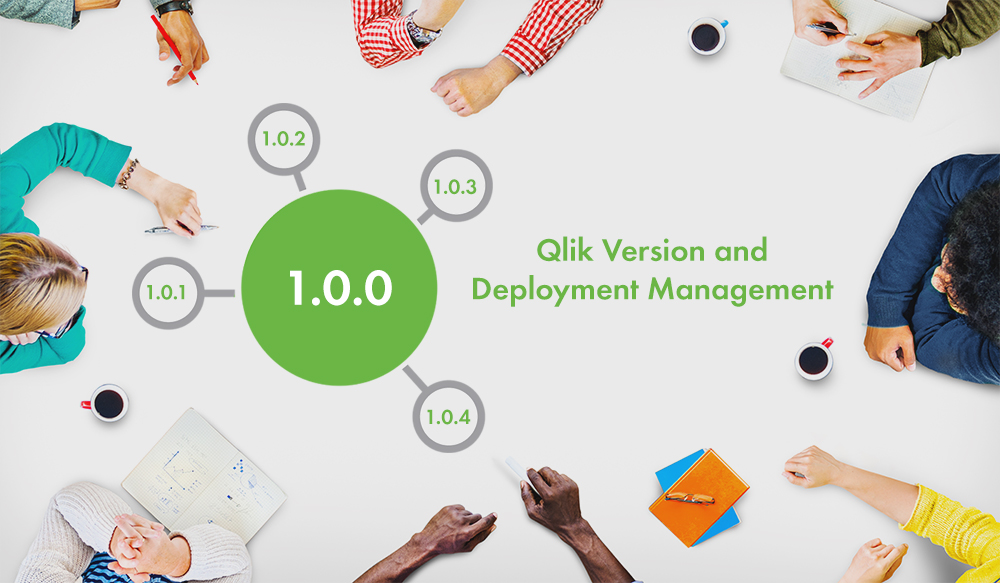 1.0.2

1.0.3

1.0.1

1.0.0

1.0.4

Qlik Version and Deployment Management